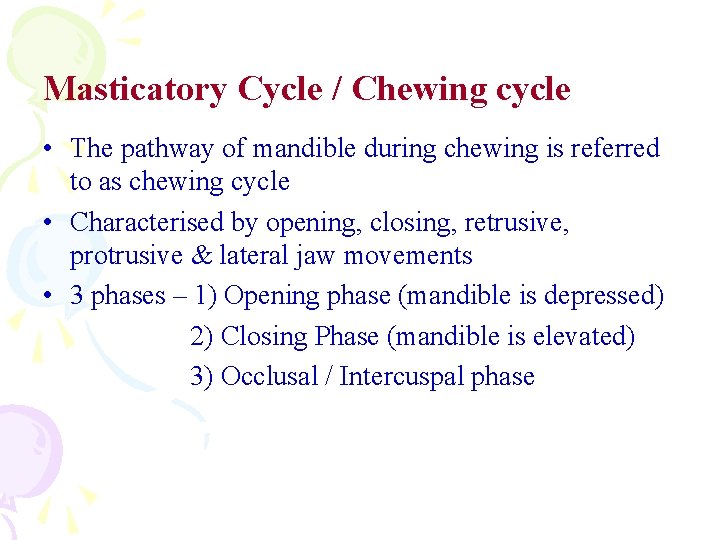 Masticatory Cycle / Chewing cycle

• The pathway of mandible during chewing is referred to as chewing cycle

• Characterised by opening, closing, retrusive, protrusive & lateral jaw movements

• 3 phases – 1) Opening phase (mandible is depressed)
2) Closing Phase (mandible is elevated)
3) Occlusal / Intercuspal phase